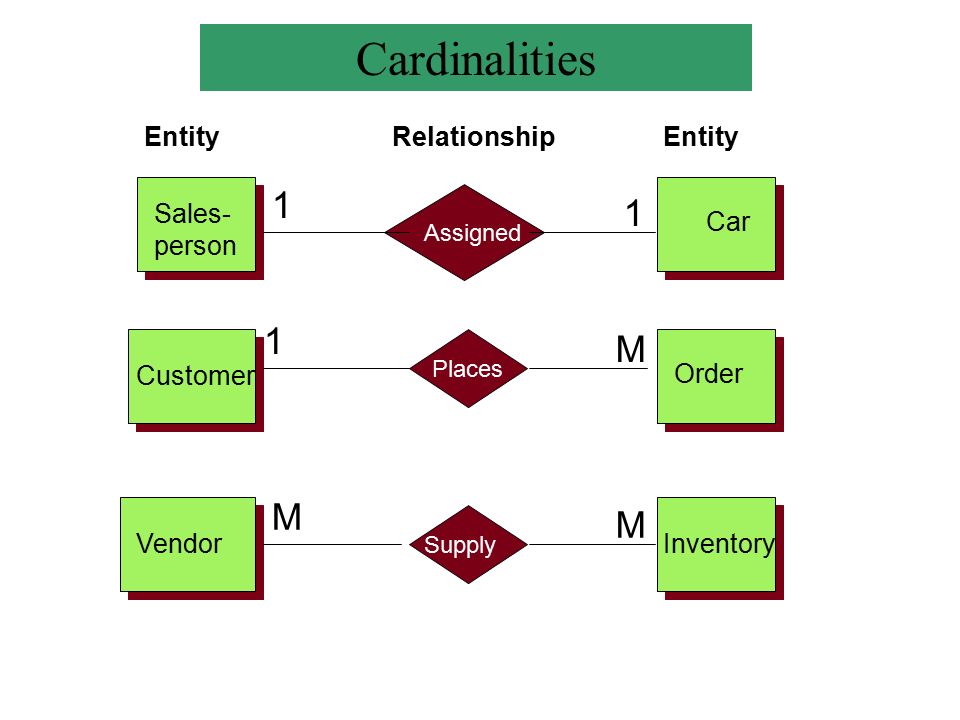 Cardinalities

Entity Relationship Entity

Sales-person 1 Assigned 1 Car

Customer 1 Places M Order

Vendor M Supply M Inventory